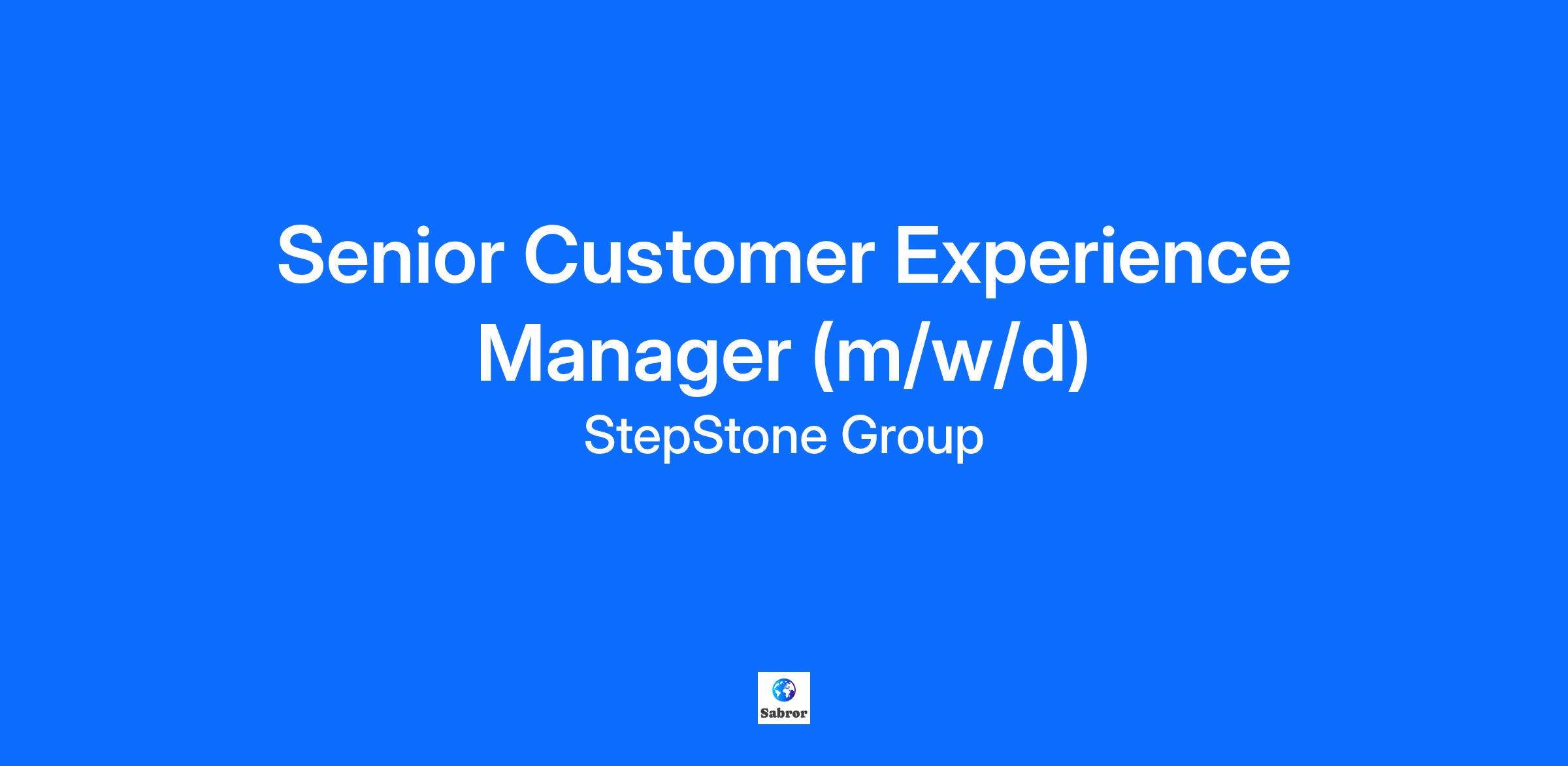 Senior Customer Experience Manager (m/w/d)
StepStone Group

Sabror